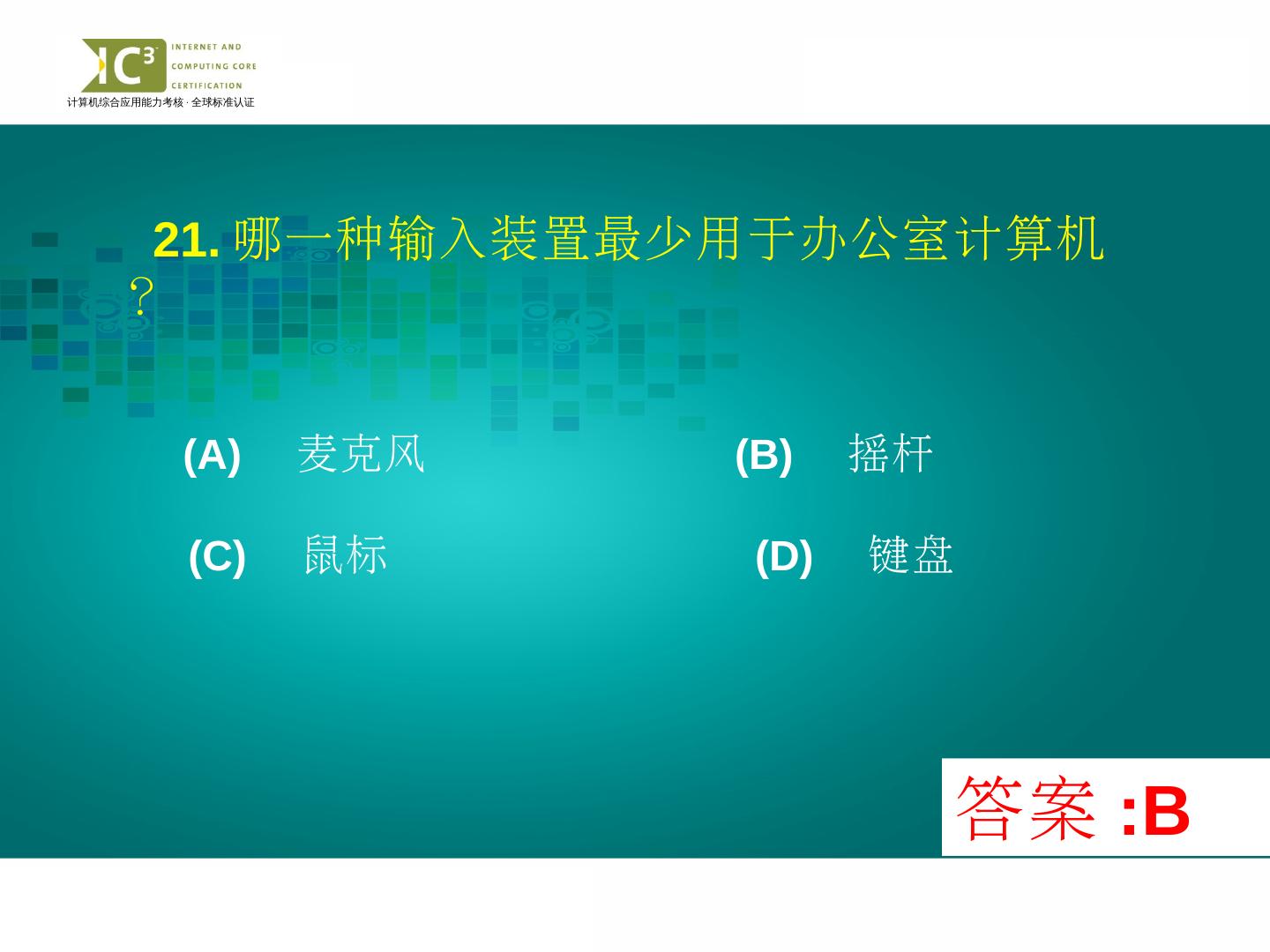 IC³ INTERNET AND COMPUTING CORE CERTIFICATION
计算机综合应用能力考核 · 全球标准认证

21. 哪一种输入装置最少用于办公室计算机？

(A) 麦克风

(B) 摇杆

(C) 鼠标

(D) 键盘

答案 :B